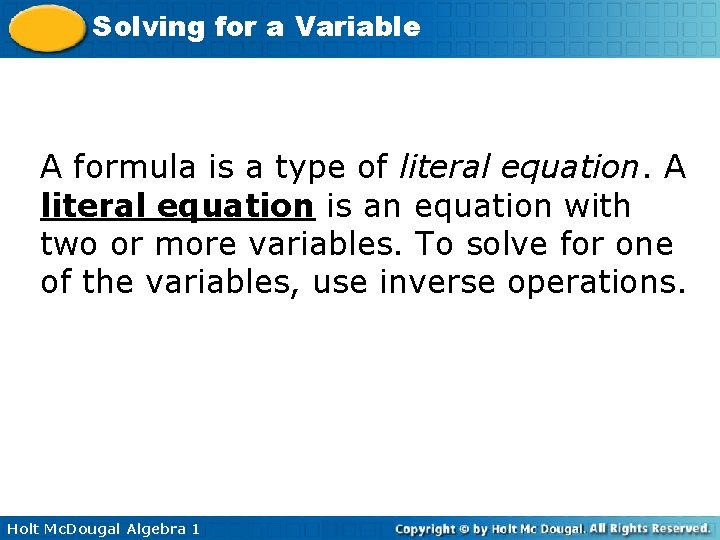 Solving for a Variable

A formula is a type of literal equation. A literal equation is an equation with two or more variables. To solve for one of the variables, use inverse operations.

Holt McDougal Algebra 1

Copyright © by Holt Mc Dougal. All Rights Reserved.